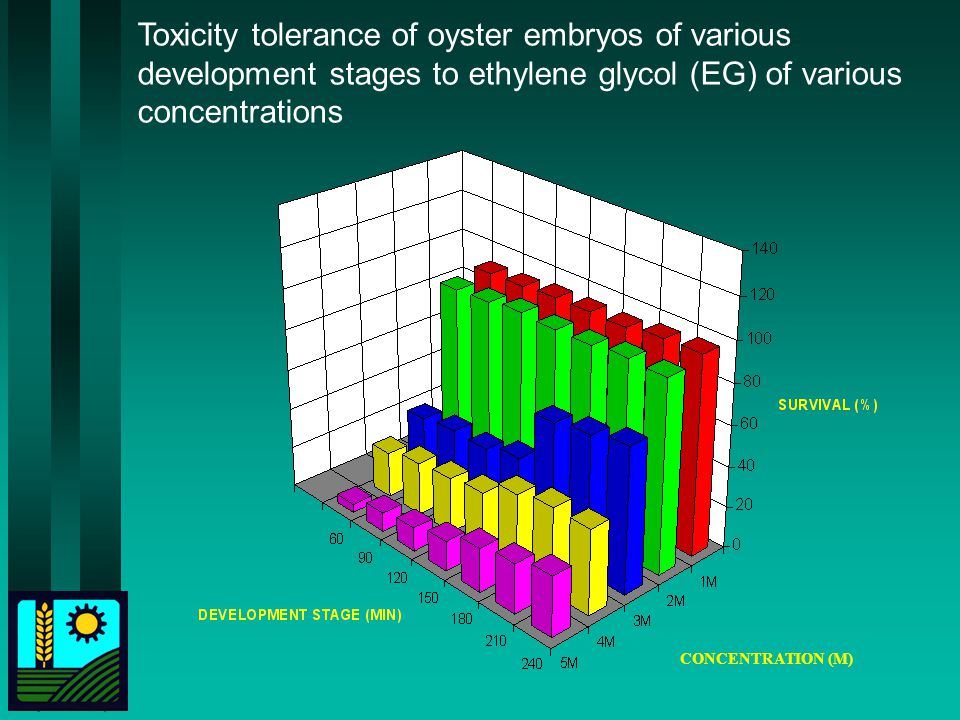 Toxicity tolerance of oyster embryos of various development stages to ethylene glycol (EG) of various concentrations

140
120
100
80
60
40
20
0

SURVIVAL (%)

60
90
120
150
180
210
240

DEVELOPMENT STAGE (MIN)

1M
2M
3M
4M
5M

CONCENTRATION (M)